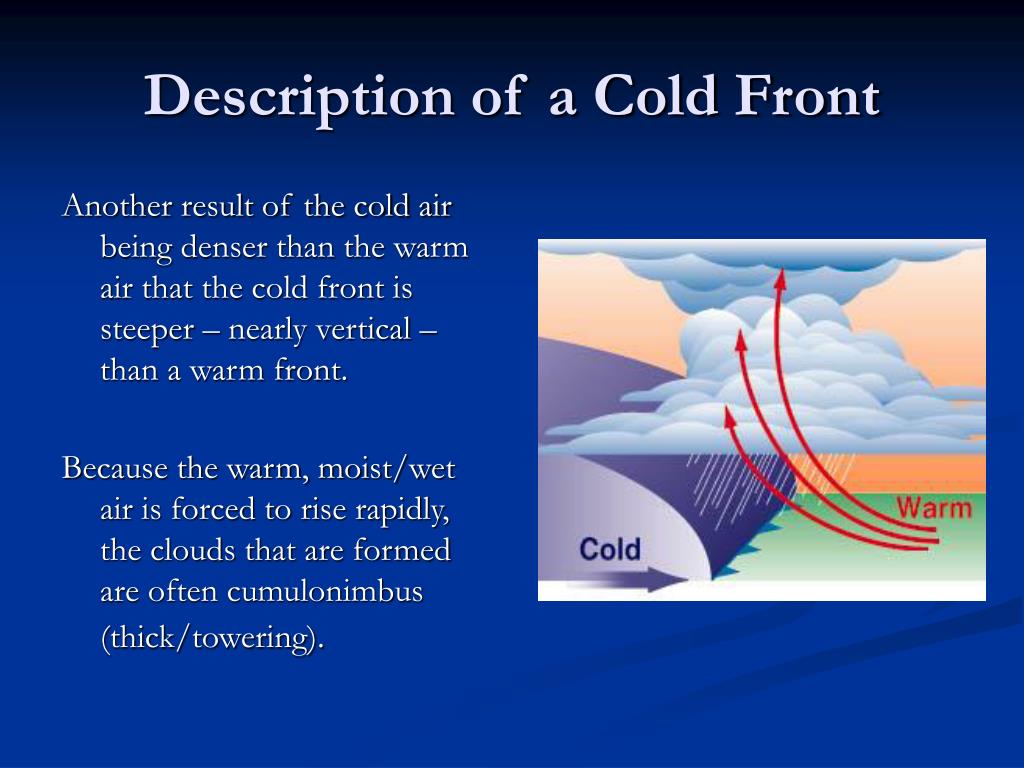 Description of a Cold Front

Another result of the cold air being denser than the warm air that the cold front is steeper – nearly vertical – than a warm front.

Because the warm, moist/wet air is forced to rise rapidly, the clouds that are formed are often cumulonimbus (thick/towering).

Warm

Cold